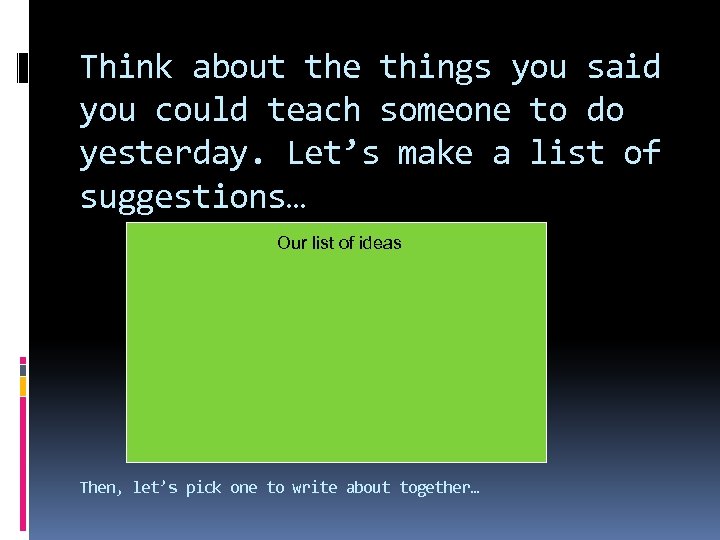 Think about the things you said you could teach someone to do yesterday. Let’s make a list of suggestions…

Our list of ideas

Then, let’s pick one to write about together…